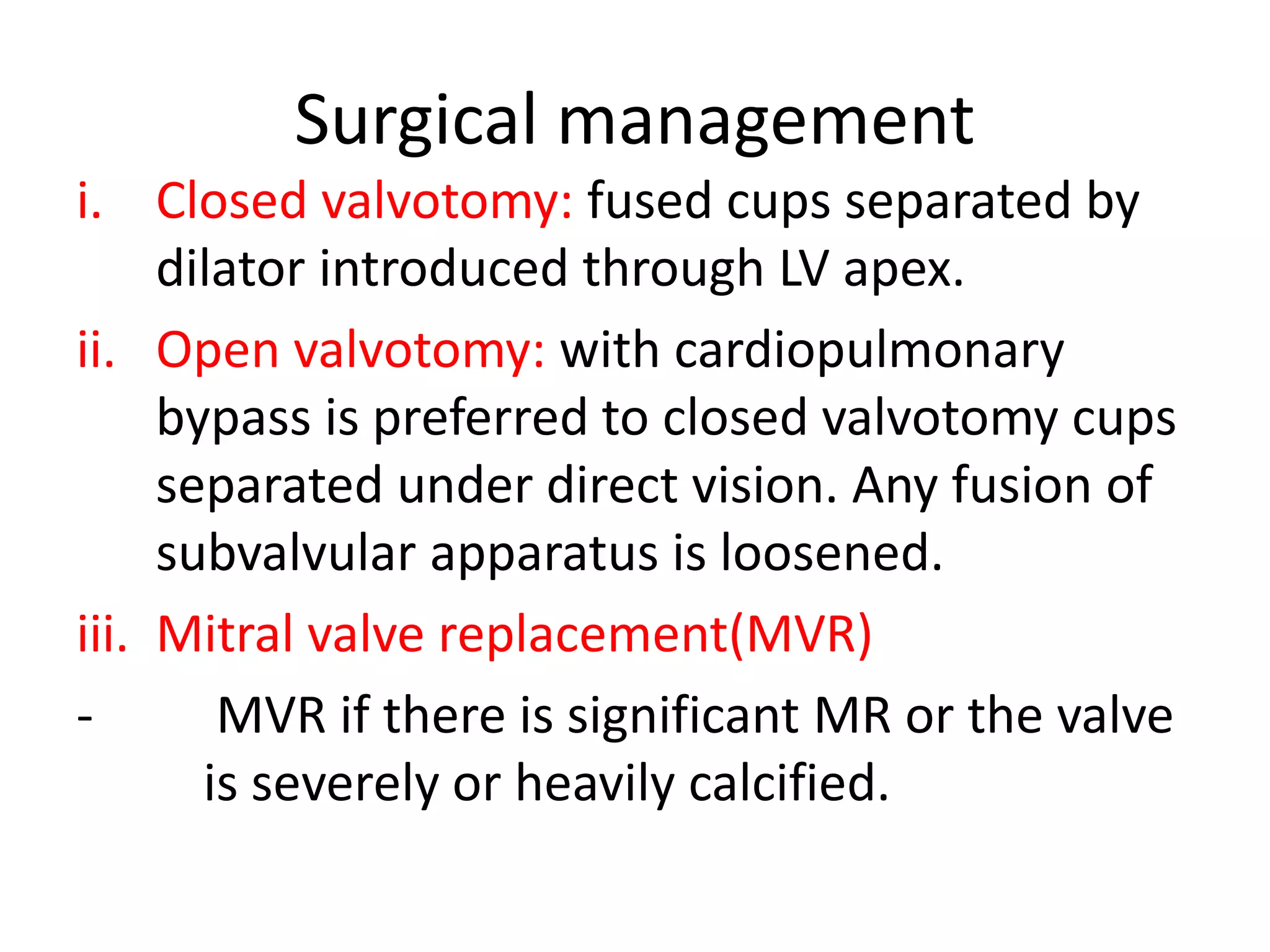 Surgical management

i. Closed valvotomy: fused cups separated by dilator introduced through LV apex.

ii. Open valvotomy: with cardiopulmonary bypass is preferred to closed valvotomy cups separated under direct vision. Any fusion of subvalvular apparatus is loosened.

iii. Mitral valve replacement(MVR)

- MVR if there is significant MR or the valve is severely or heavily calcified.